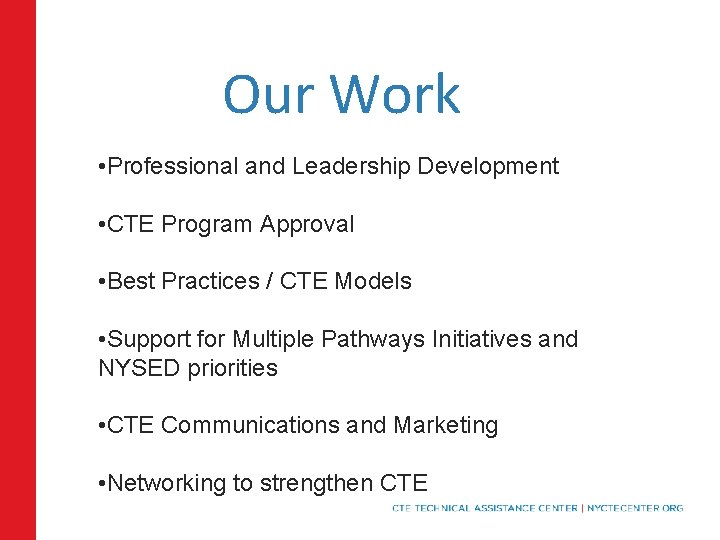 Our Work

•Professional and Leadership Development

•CTE Program Approval

•Best Practices / CTE Models

•Support for Multiple Pathways Initiatives and NYSED priorities

•CTE Communications and Marketing

•Networking to strengthen CTE

CTE TECHNICAL ASSISTANCE CENTER | NYCTECENTER.ORG